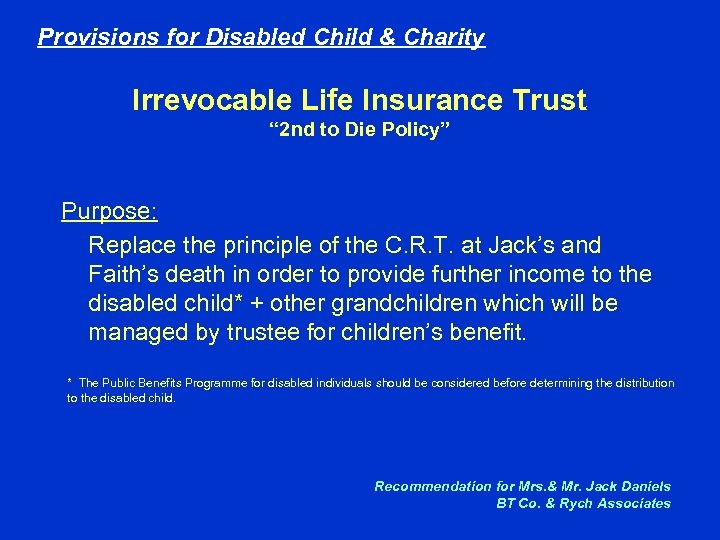 Provisions for Disabled Child & Charity

Irrevocable Life Insurance Trust
“2nd to Die Policy”

Purpose:
Replace the principle of the C.R.T. at Jack’s and Faith’s death in order to provide further income to the disabled child* + other grandchildren which will be managed by trustee for children’s benefit.

* The Public Benefits Programme for disabled individuals should be considered before determining the distribution to the disabled child.

Recommendation for Mrs.& Mr. Jack Daniels
BT Co. & Rych Associates